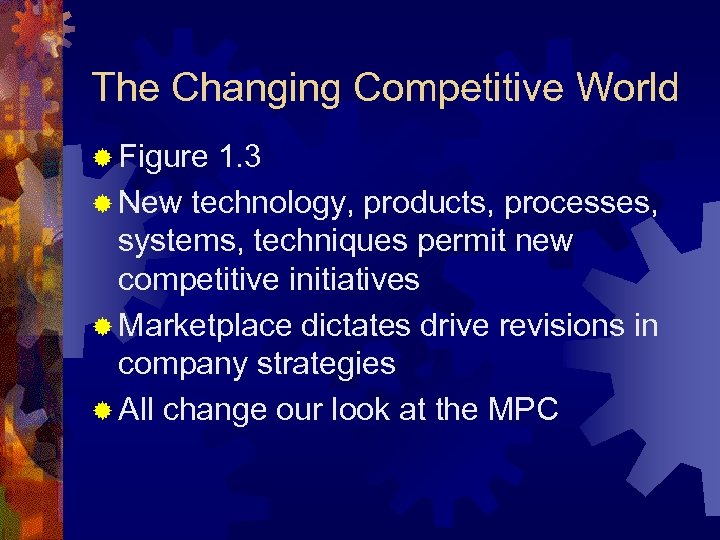 The Changing Competitive World

Figure 1.3

New technology, products, processes, systems, techniques permit new competitive initiatives

Marketplace dictates drive revisions in company strategies

All change our look at the MPC